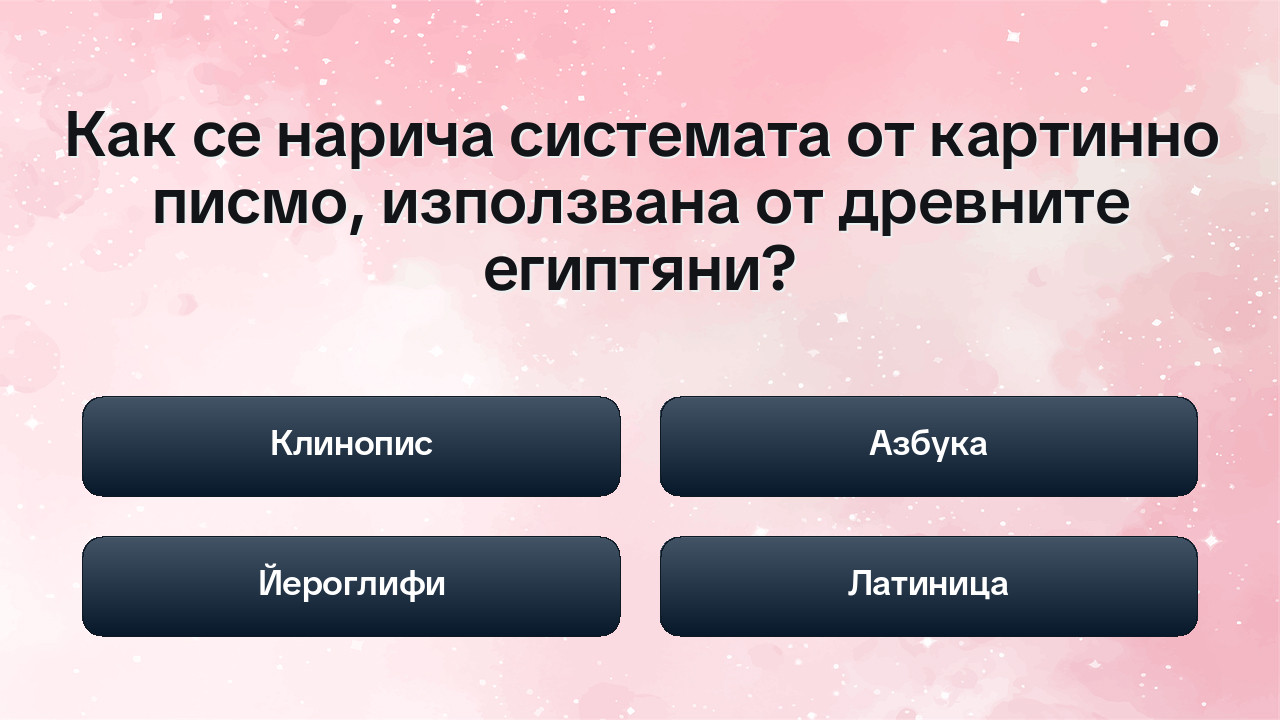 Как се нарича системата от картинно писмо, използвана от древните египтяни?

Клинопис

Азбука

Йероглифи

Латиница